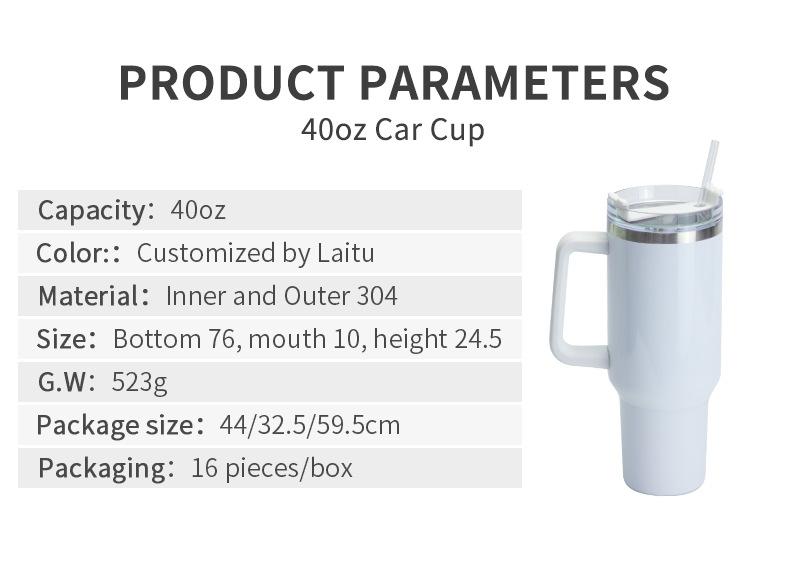 PRODUCT PARAMETERS
40oz Car Cup

Capacity: 40oz
Color:: Customized by Laitu
Material: Inner and Outer 304
Size: Bottom 76, mouth 10, height 24.5
G.W: 523g
Package size: 44/32.5/59.5cm
Packaging: 16 pieces/box